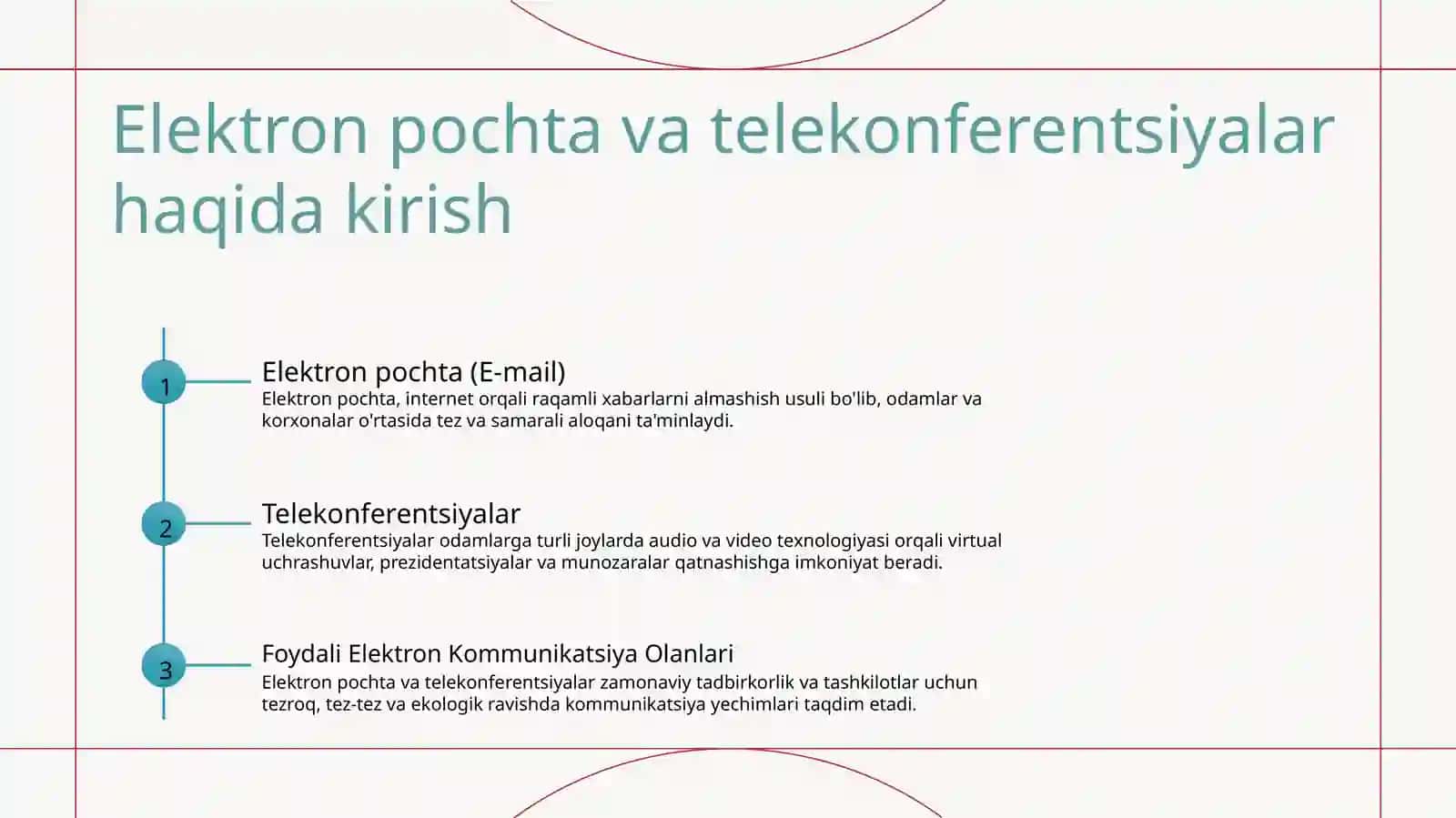 Elektron pochta va telekonferentsiyalar haqida kirish

1

Elektron pochta (E-mail)

Elektron pochta, internet orqali raqamli xabarlarni almashish usuli bo'lib, odamlar va korxonalar o'rtasida tez va samarali aloqani ta'minlaydi.

2

Telekonferentsiyalar

Telekonferentsiyalar odamlarga turli joylarda audio va video texnologiyasi orqali virtual uchrashuvlar, prezidentatsiyalar va munozaralar qatnashishga imkoniyat beradi.

3

Foydali Elektron Kommunikatsiya Olanlari

Elektron pochta va telekonferentsiyalar zamonaviy tadbirkorlik va tashkilotlar uchun tezroq, tez-tez va ekologik ravishda kommunikatsiya yechimlari taqdim etadi.